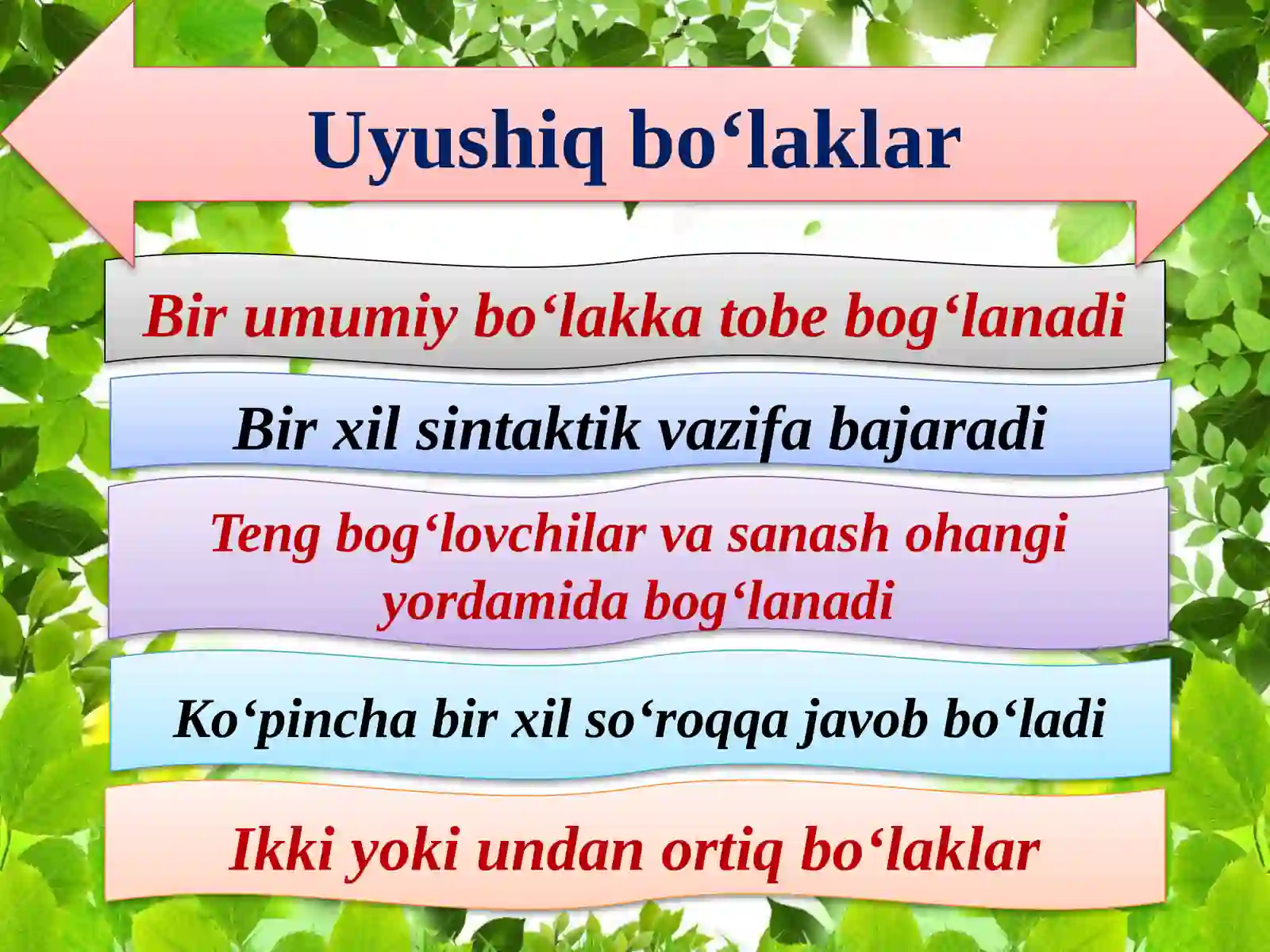 Uyushiq bo‘laklar

Bir umumiy bo‘lakka tobe bog‘lanadi

Bir xil sintaktik vazifa bajaradi

Teng bog‘lovchilar va sanash ohangi yordamida bog‘lanadi

Ko‘pincha bir xil so‘roqqa javob bo‘ladi

Ikki yoki undan ortiq bo‘laklar